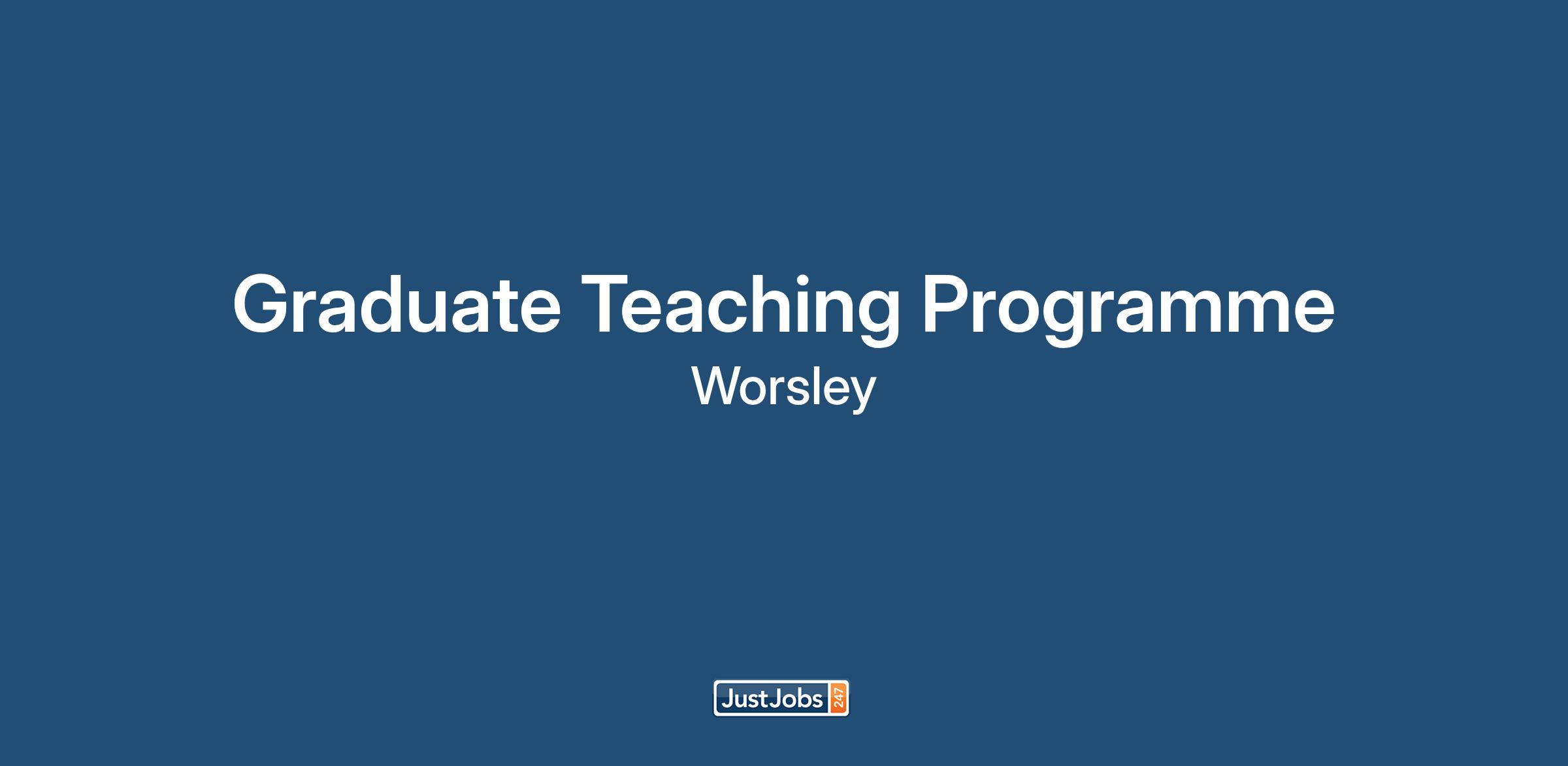 Graduate Teaching Programme
Worsley

JustJobs 247